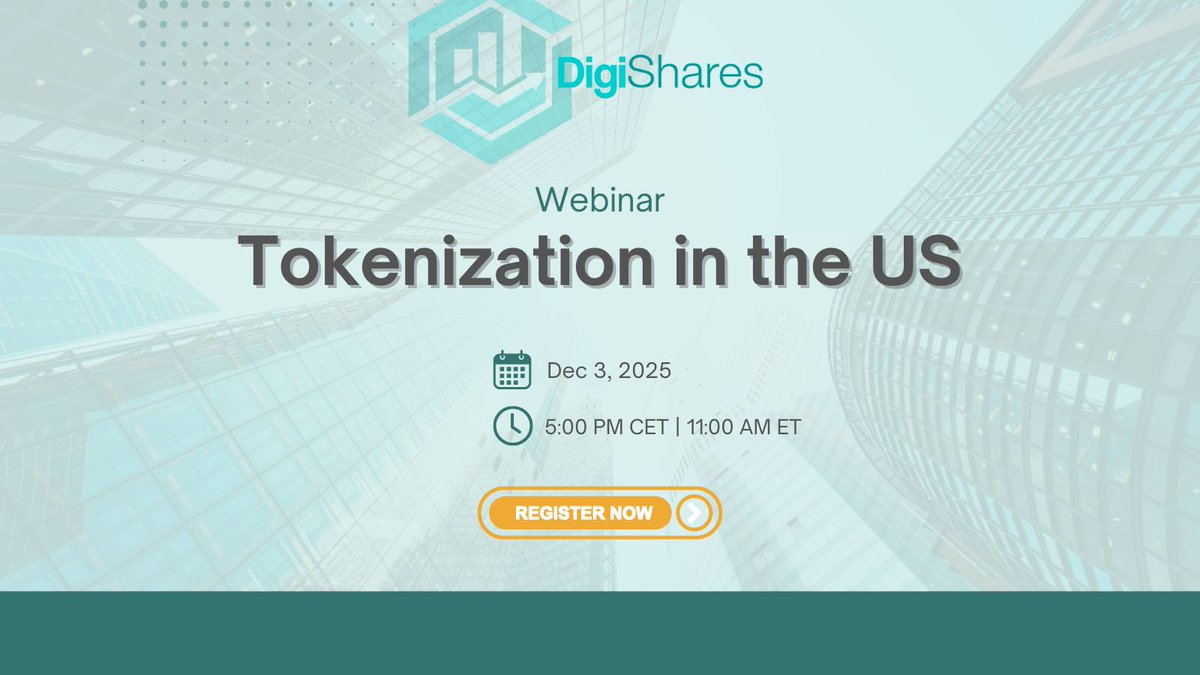 DigiShares

Webinar

Tokenization in the US

Dec 3, 2025

5:00 PM CET | 11:00 AM ET

REGISTER NOW